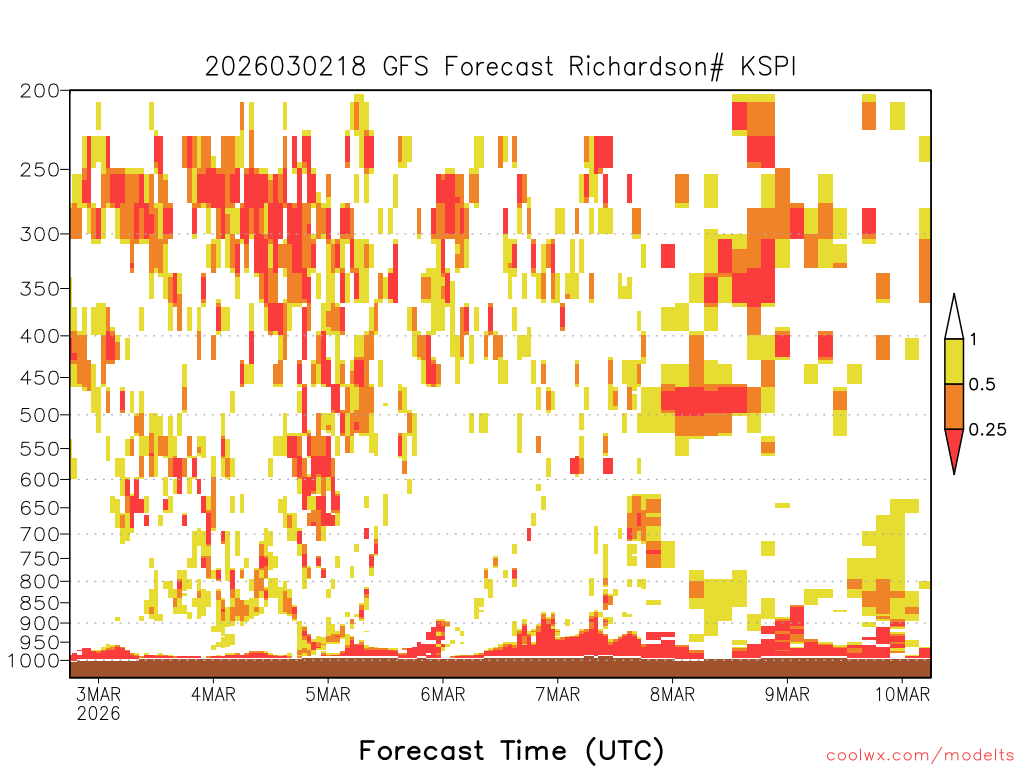 2026030218 GFS Forecast Richardson# KSPI

200
250
300
350
400
450
500
550
600
650
700
750
800
850
900
950
1000

1
0.5
0.25

3MAR
2026
4MAR
5MAR
6MAR
7MAR
8MAR
9MAR
10MAR

Forecast Time (UTC)

coolwx.com/modelts